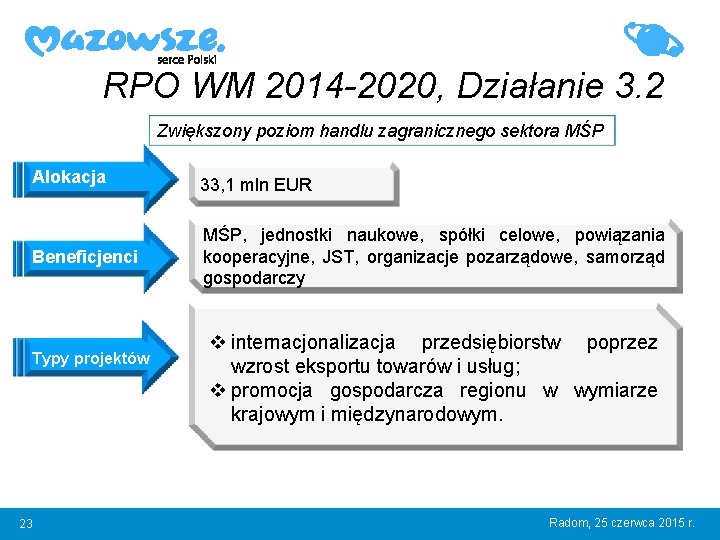 Mazowsze.
serce Polski

RPO WM 2014-2020, Działanie 3.2

Zwiększony poziom handlu zagranicznego sektora MŚP

Alokacja

33,1 mln EUR

Beneficjenci

MŚP, jednostki naukowe, spółki celowe, powiązania kooperacyjne, JST, organizacje pozarządowe, samorząd gospodarczy

Typy projektów

❖ internacjonalizacja przedsiębiorstw poprzez wzrost eksportu towarów i usług;
❖ promocja gospodarcza regionu w wymiarze krajowym i międzynarodowym.

23

Radom, 25 czerwca 2015 r.